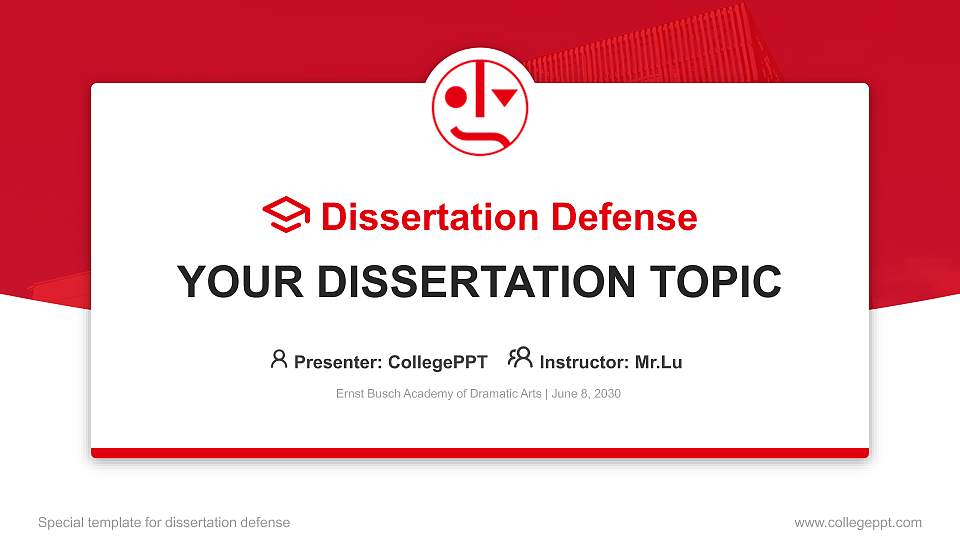 Dissertation Defense

YOUR DISSERTATION TOPIC

Presenter: CollegePPT Instructor: Mr.Lu

Ernst Busch Academy of Dramatic Arts | June 8, 2030

Special template for dissertation defense

www.collegeppt.com